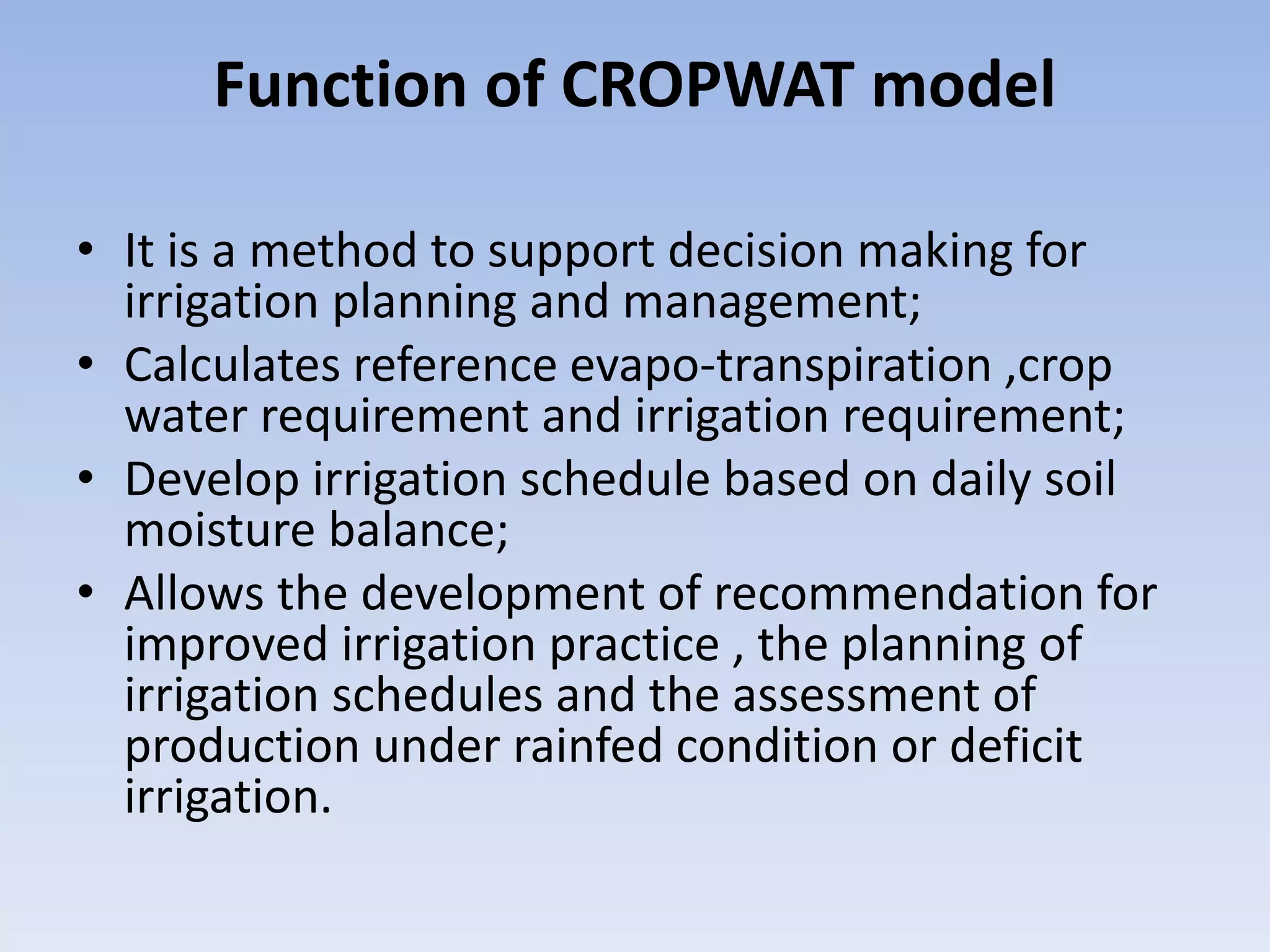 Function of CROPWAT model

• It is a method to support decision making for irrigation planning and management;
• Calculates reference evapo-transpiration ,crop water requirement and irrigation requirement;
• Develop irrigation schedule based on daily soil moisture balance;
• Allows the development of recommendation for improved irrigation practice , the planning of irrigation schedules and the assessment of production under rainfed condition or deficit irrigation.